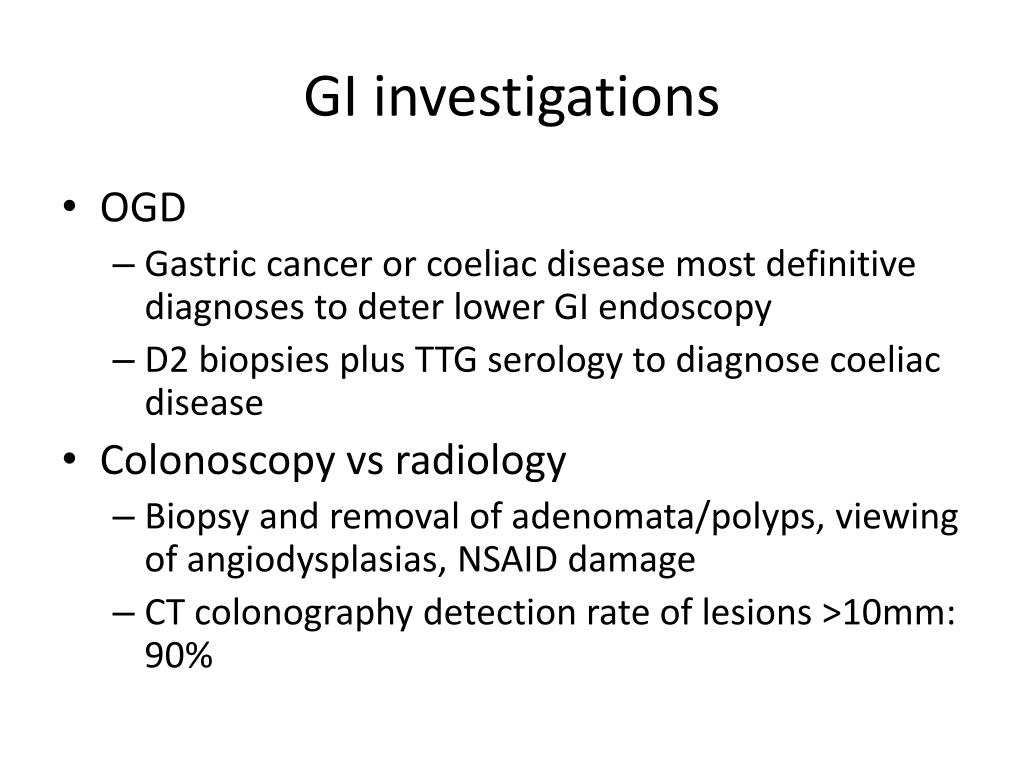 GI investigations

• OGD
– Gastric cancer or coeliac disease most definitive diagnoses to deter lower GI endoscopy
– D2 biopsies plus TTG serology to diagnose coeliac disease
• Colonoscopy vs radiology
– Biopsy and removal of adenomata/polyps, viewing of angiodysplasias, NSAID damage
– CT colonography detection rate of lesions >10mm: 90%